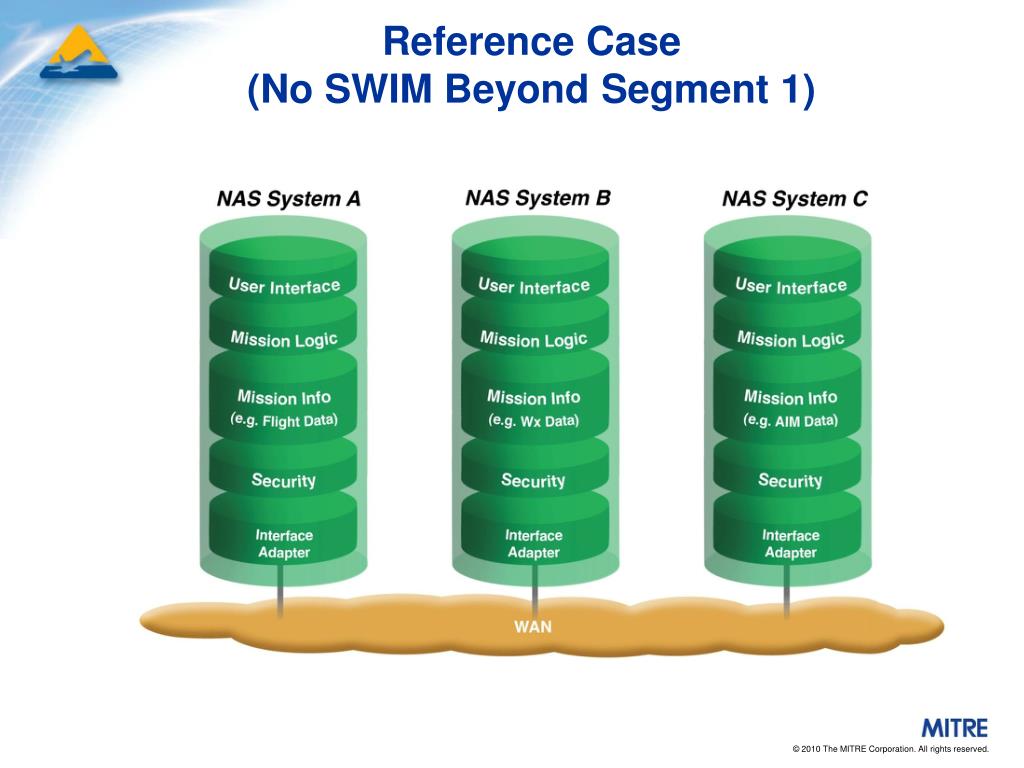 Reference Case
(No SWIM Beyond Segment 1)

NAS System A

User Interface

Mission Logic

Mission Info
(e.g. Flight Data)

Security

Interface Adapter

NAS System B

User Interface

Mission Logic

Mission Info
(e.g. Wx Data)

Security

Interface Adapter

NAS System C

User Interface

Mission Logic

Mission Info
(e.g. AIM Data)

Security

Interface Adapter

WAN

MITRE

© 2010 The MITRE Corporation. All rights reserved.